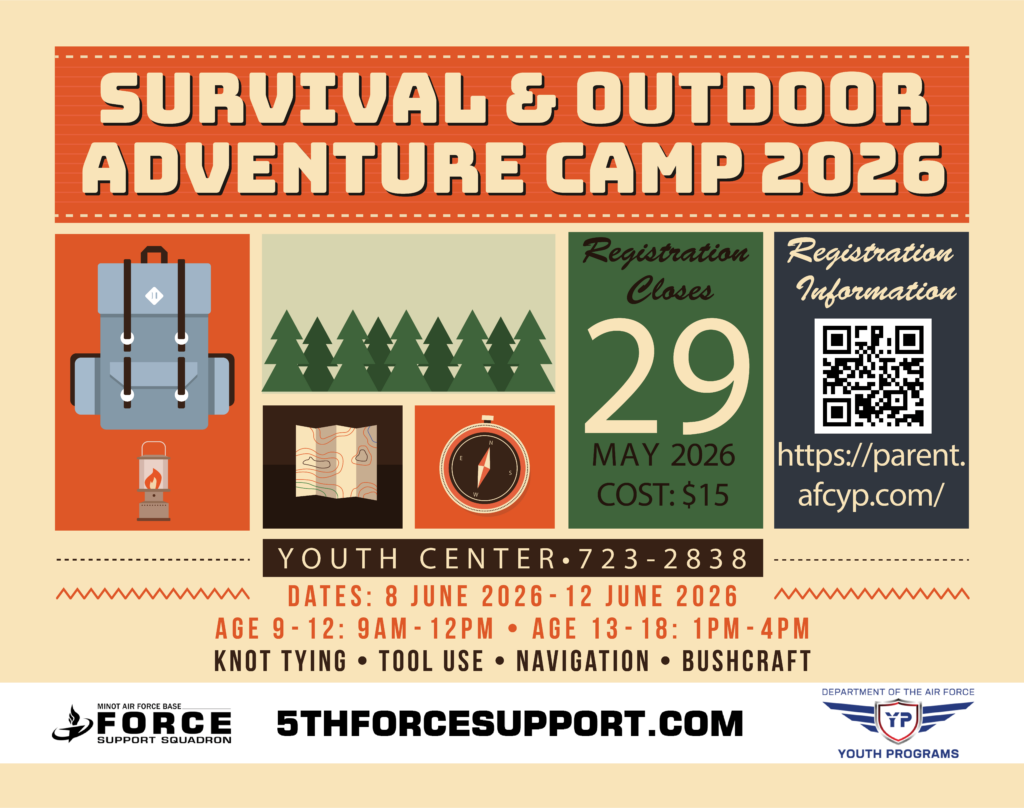 SURVIVAL & OUTDOOR ADVENTURE CAMP 2026

Registration Closes

29

MAY 2026

COST: $15

Registration Information

https://parent.afcyp.com/

YOUTH CENTER•723-2838

DATES: 8 JUNE 2026-12 JUNE 2026

AGE 9-12: 9AM-12PM • AGE 13-18: 1PM-4PM

KNOT TYING • TOOL USE • NAVIGATION • BUSHCRAFT

MINOT AIR FORCE BASE
FORCE
SUPPORT SQUADRON

5THFORCESUPPORT.COM

DEPARTMENT OF THE AIR FORCE
YP
YOUTH PROGRAMS